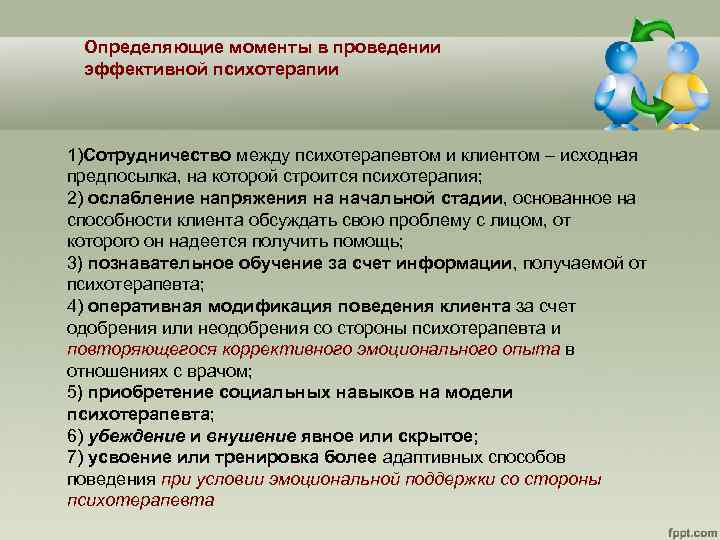 Определяющие моменты в проведении эффективной психотерапии

1)Сотрудничество между психотерапевтом и клиентом – исходная предпосылка, на которой строится психотерапия;
2) ослабление напряжения на начальной стадии, основанное на способности клиента обсуждать свою проблему с лицом, от которого он надеется получить помощь;
3) познавательное обучение за счет информации, получаемой от психотерапевта;
4) оперативная модификация поведения клиента за счет одобрения или неодобрения со стороны психотерапевта и повторяющегося коррективного эмоционального опыта в отношениях с врачом;
5) приобретение социальных навыков на модели психотерапевта;
6) убеждение и внушение явное или скрытое;
7) усвоение или тренировка более адаптивных способов поведения при условии эмоциональной поддержки со стороны психотерапевта

fppt.com